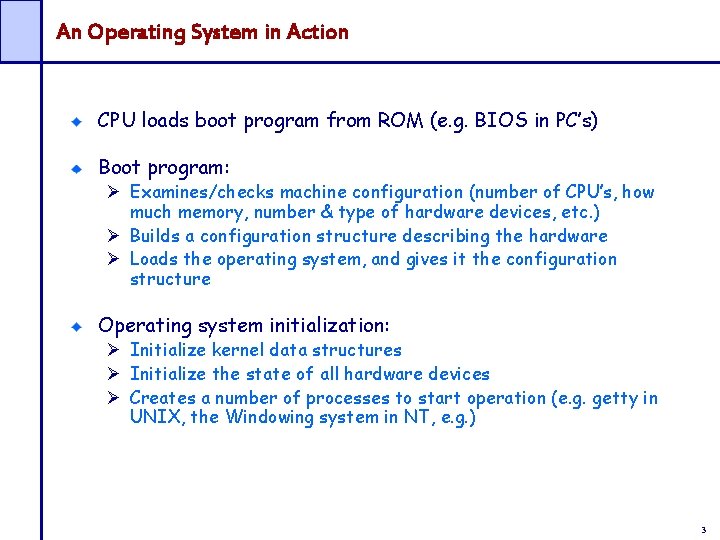 An Operating System in Action

CPU loads boot program from ROM (e.g. BIOS in PC's)

Boot program:
Examines/checks machine configuration (number of CPU's, how much memory, number & type of hardware devices, etc.)
Builds a configuration structure describing the hardware
Loads the operating system, and gives it the configuration structure

Operating system initialization:
Initialize kernel data structures
Initialize the state of all hardware devices
Creates a number of processes to start operation (e.g. getty in UNIX, the Windowing system in NT, e.g.)

3